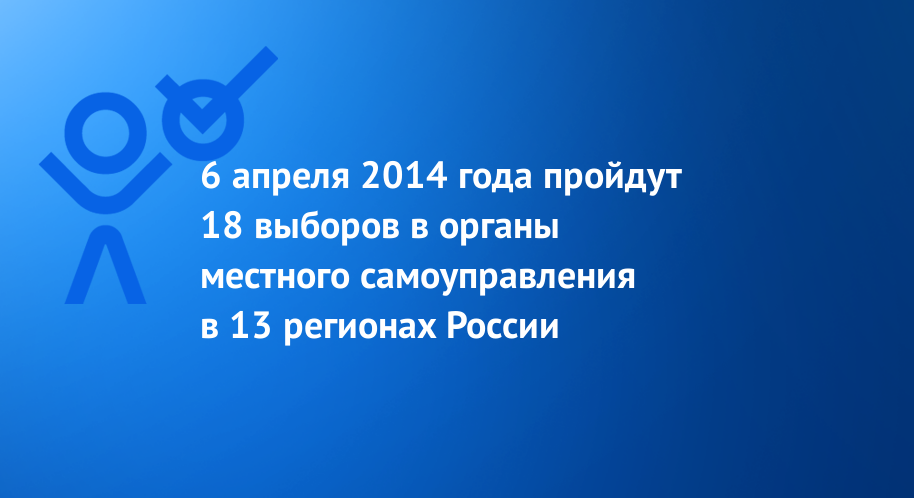 6 апреля 2014 года пройдут 18 выборов в органы местного самоуправления в 13 регионах России